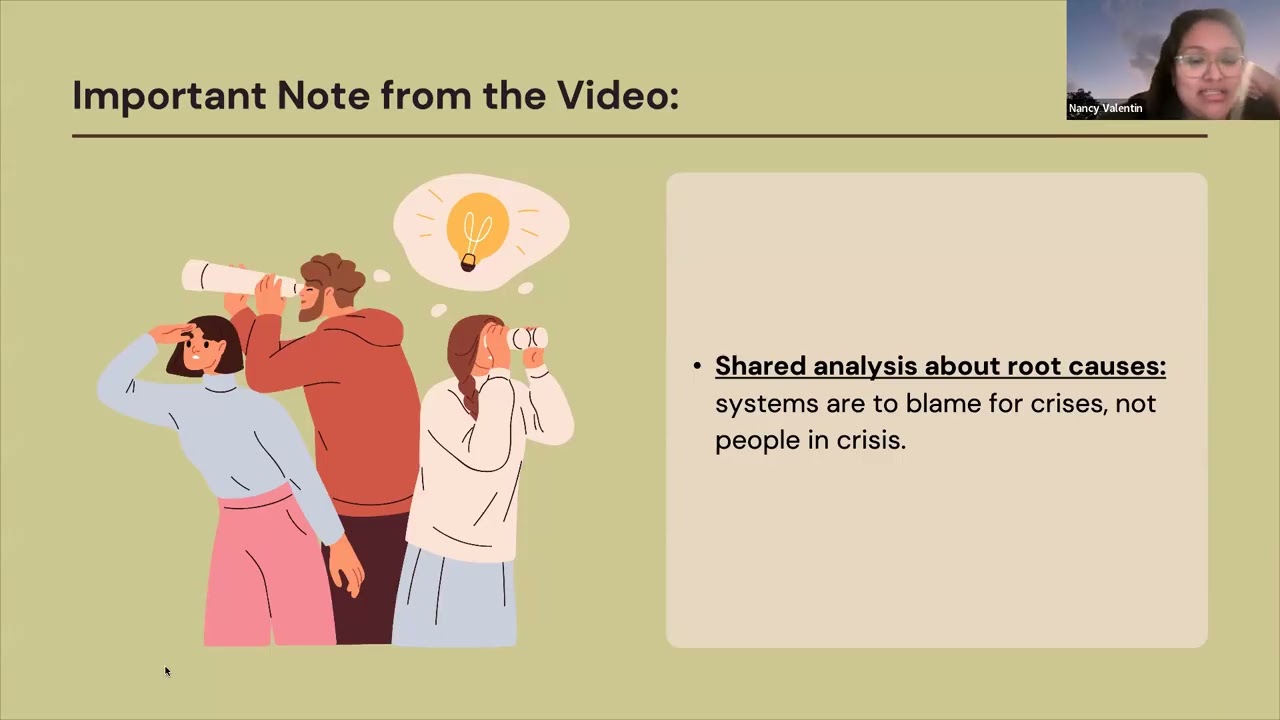 Important Note from the Video:

Nancy Valentin

• Shared analysis about root causes: systems are to blame for crises, not people in crisis.